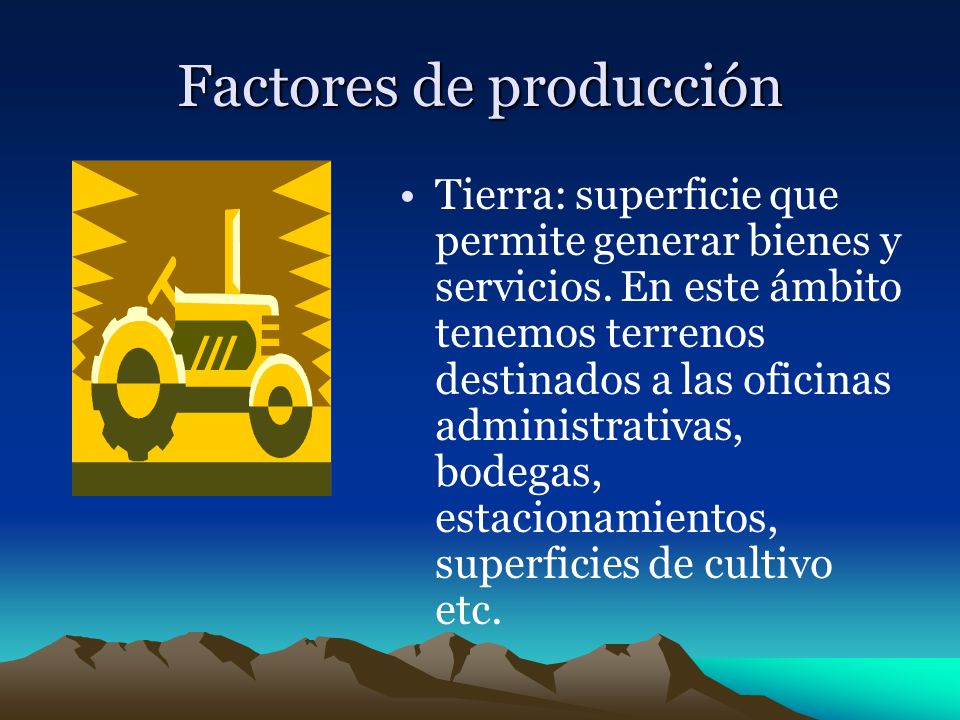 Factores de producción

• Tierra: superficie que permite generar bienes y servicios. En este ámbito tenemos terrenos destinados a las oficinas administrativas, bodegas, estacionamientos, superficies de cultivo etc.